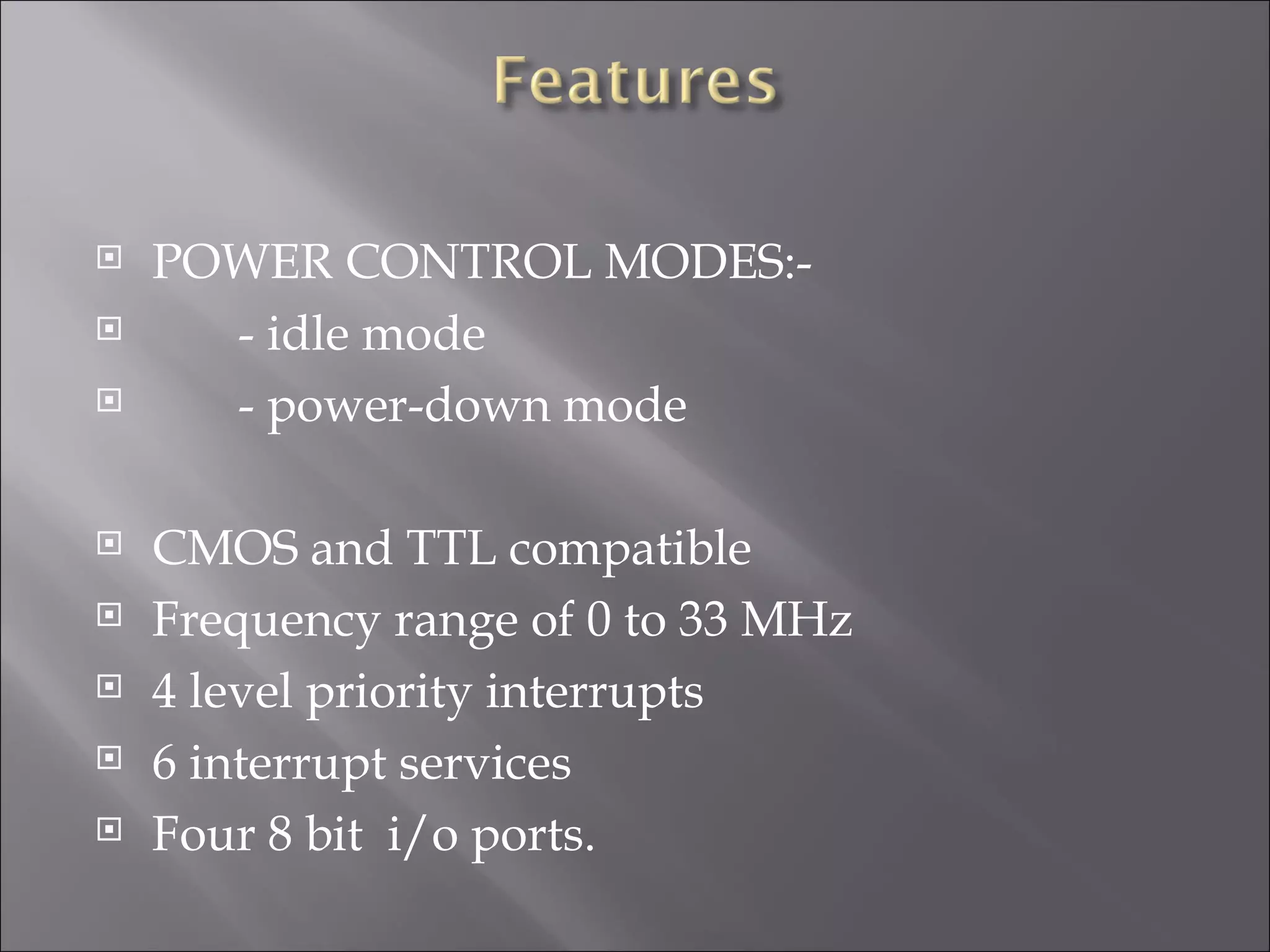 Features

POWER CONTROL MODES:-
- idle mode
- power-down mode

CMOS and TTL compatible
Frequency range of 0 to 33 MHz
4 level priority interrupts
6 interrupt services
Four 8 bit i/o ports.